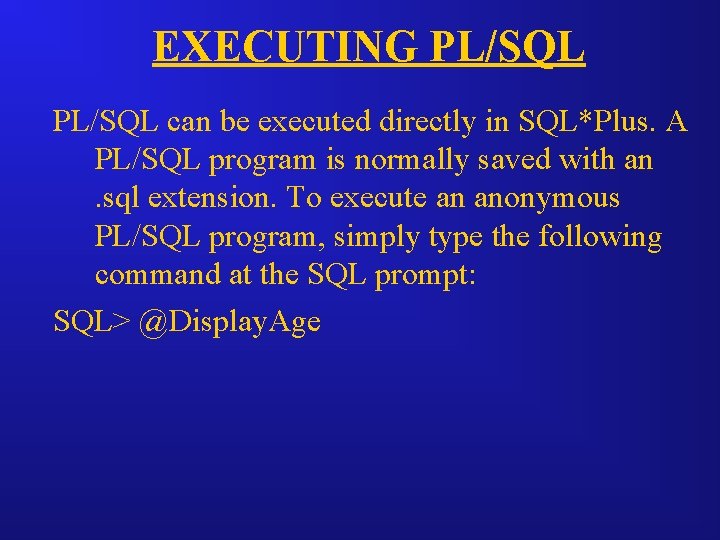 EXECUTING PL/SQL

PL/SQL can be executed directly in SQL*Plus. A PL/SQL program is normally saved with an .sql extension. To execute an anonymous PL/SQL program, simply type the following command at the SQL prompt:

SQL> @DisplayAge